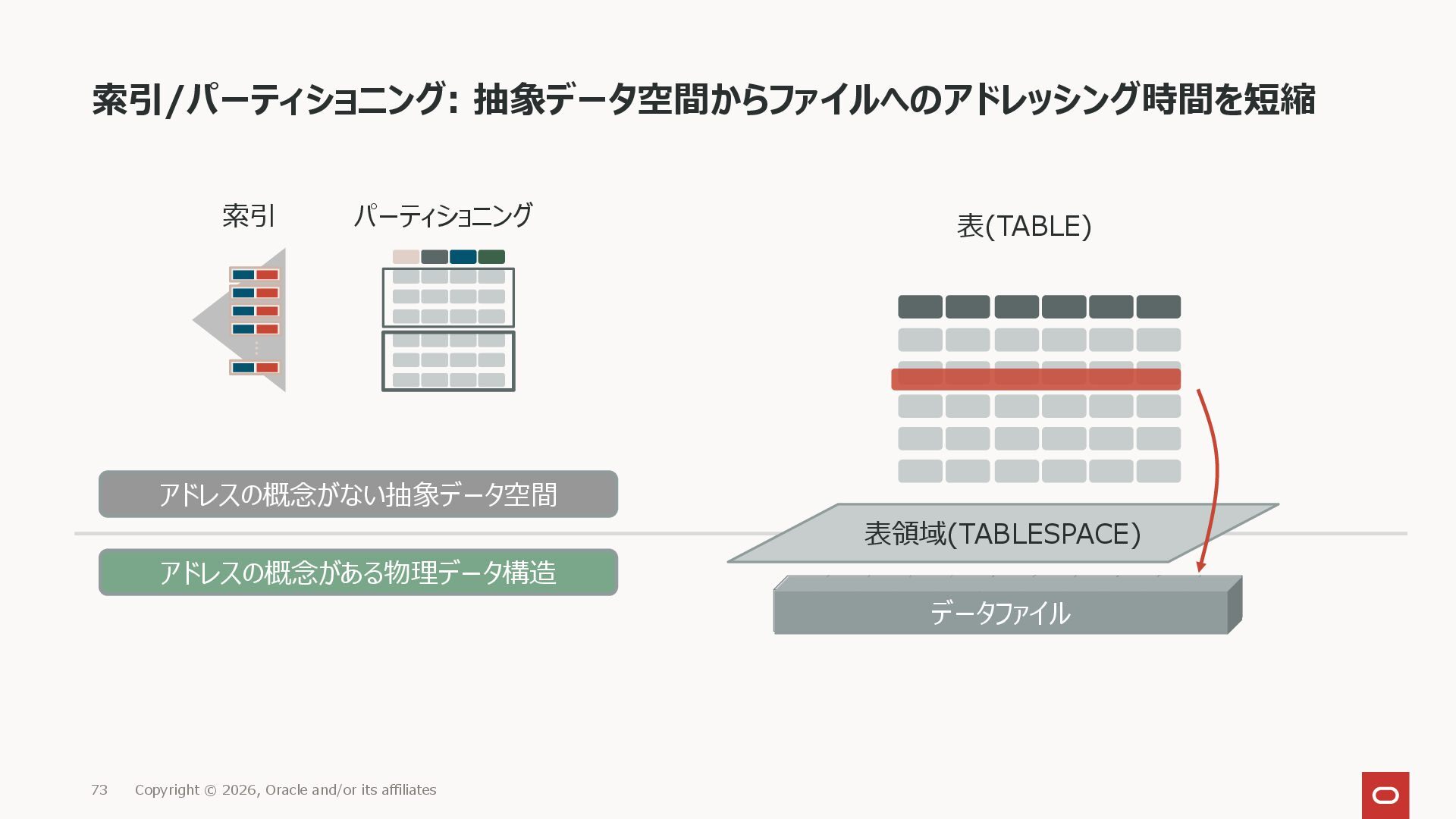 索引/パーティショニング: 抽象データ空間からファイルへのアドレッシング時間を短縮

索引

パーティショニング

表(TABLE)

アドレスの概念がない抽象データ空間

アドレスの概念がある物理データ構造

表領域(TABLESPACE)

データファイル

73 Copyright © 2026, Oracle and/or its affiliates